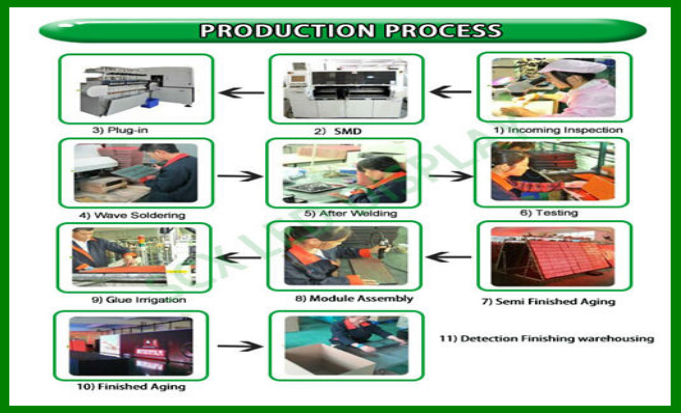 PRODUCTION PROCESS

3) Plug-in

2) SMD

1) Incoming Inspection

4) Wave Soldering

5) After Welding

6) Testing

9) Glue Irrigation

8) Module Assembly

7) Semi Finished Aging

10) Finished Aging

11) Detection Finishing warehousing